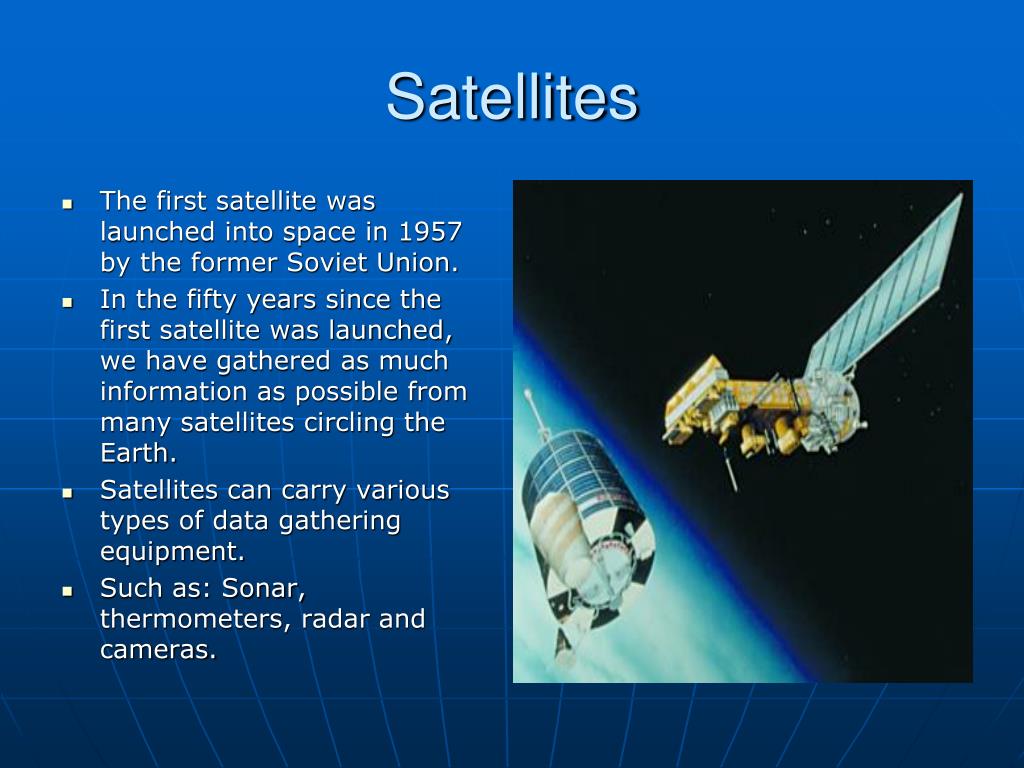 Satellites

- The first satellite was launched into space in 1957 by the former Soviet Union.
- In the fifty years since the first satellite was launched, we have gathered as much information as possible from many satellites circling the Earth.
- Satellites can carry various types of data gathering equipment.
- Such as: Sonar, thermometers, radar and cameras.